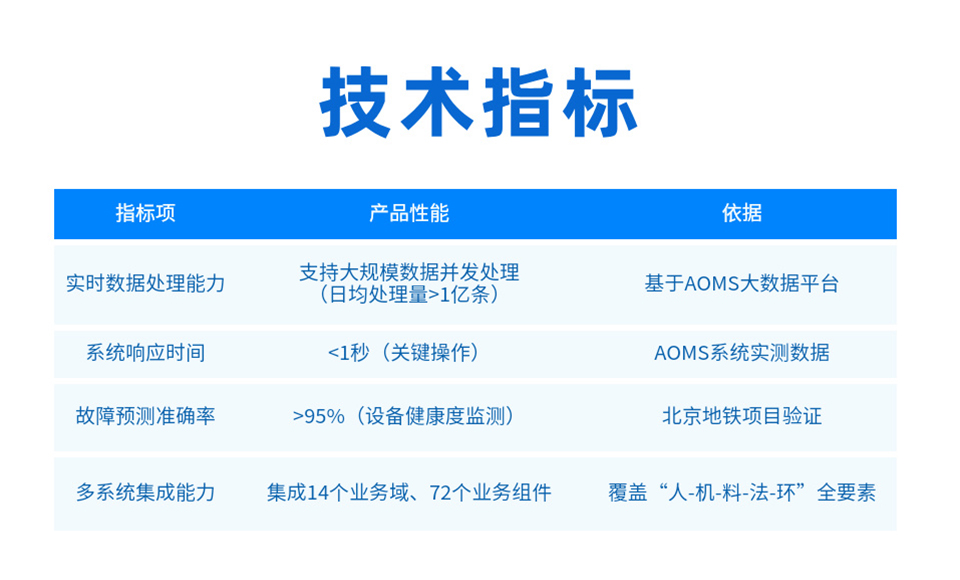 技术指标

| 指标项 | 产品性能 | 依据 |
|---|---|---|
| 实时数据处理能力 | 支持大规模数据并发处理（日均处理量>1亿条） | 基于AOMS大数据平台 |
| 系统响应时间 | <1秒（关键操作） | AOMS系统实测数据 |
| 故障预测准确率 | >95%（设备健康度监测） | 北京地铁项目验证 |
| 多系统集成能力 | 集成14个业务域、72个业务组件 | 覆盖“人-机-料-法-环”全要素 |